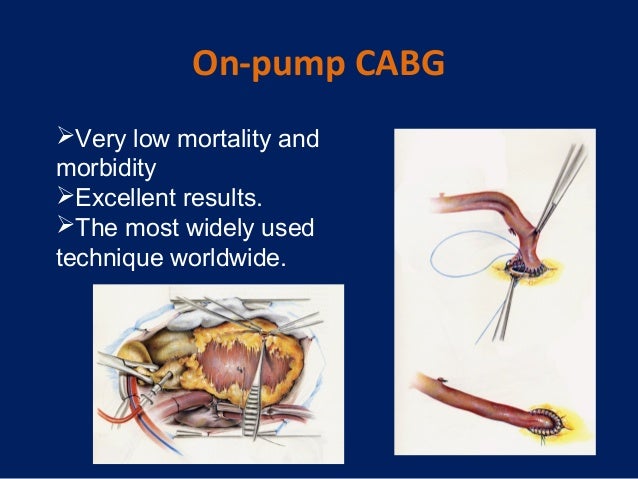 On-pump CABG

➢Very low mortality and morbidity
➢Excellent results.
➢The most widely used technique worldwide.